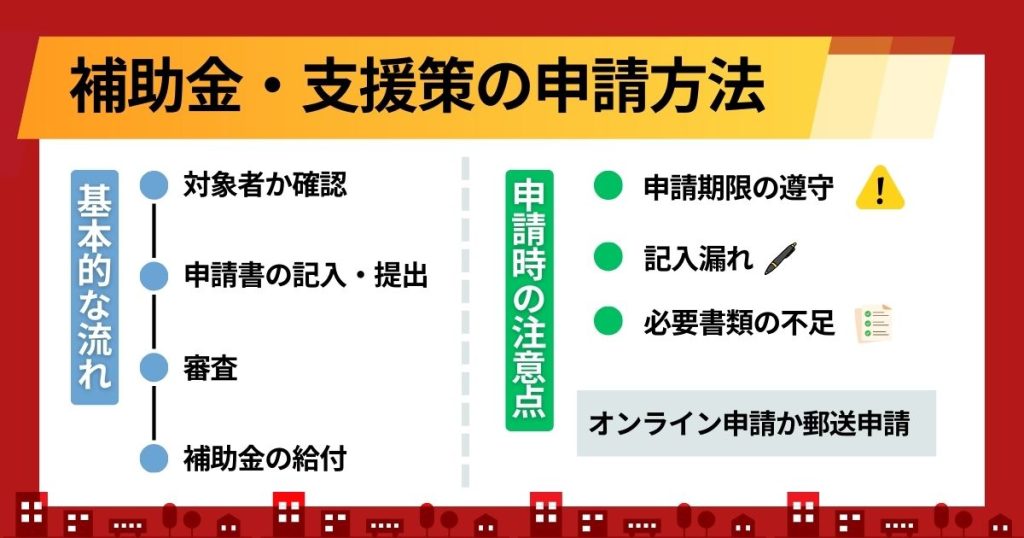 補助金・支援策の申請方法

基本的な流れ

対象者か確認

申請書の記入・提出

審査

補助金の給付

申請時の注意点

申請期限の遵守

記入漏れ

必要書類の不足

オンライン申請か郵送申請